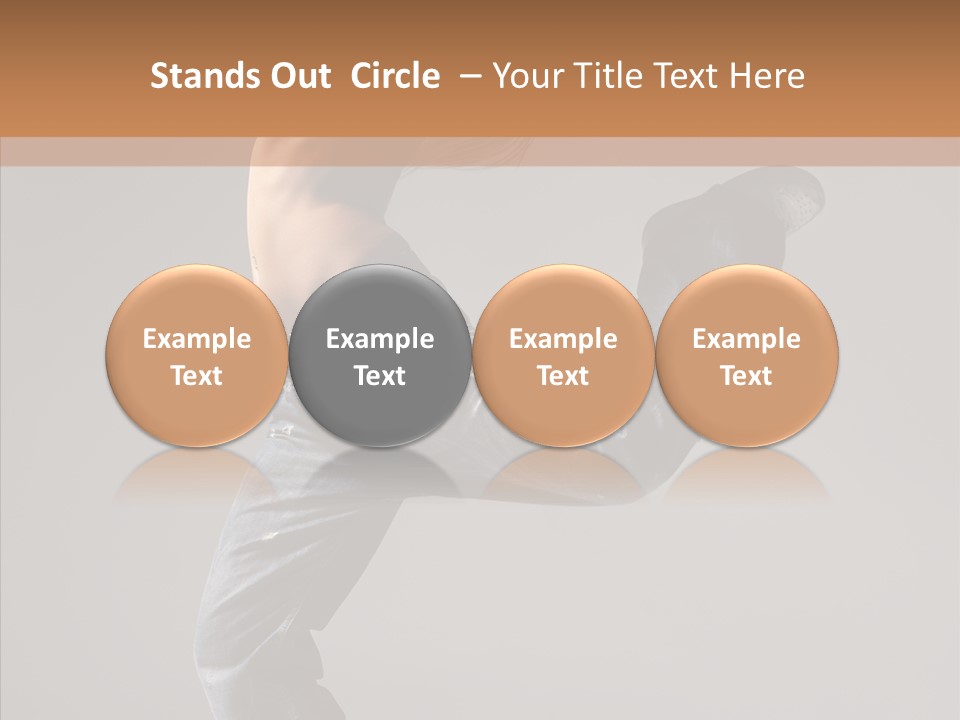 Stands Out Circle – Your Title Text Here

Example Text

Example Text

Example Text

Example Text